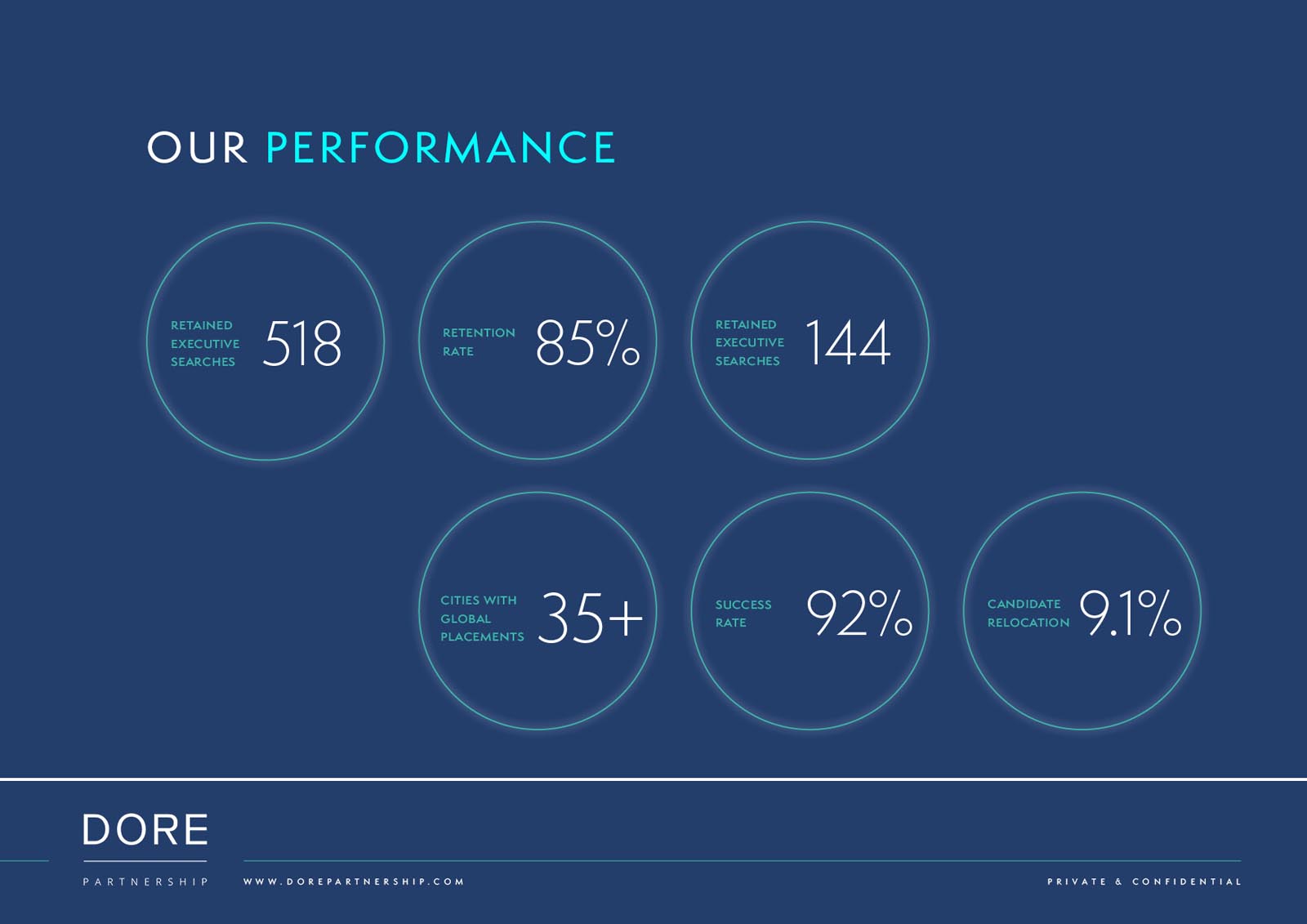 OUR PERFORMANCE

RETAINED EXECUTIVE SEARCHES 518

RETENTION RATE 85%

RETAINED EXECUTIVE SEARCHES 144

CITIES WITH GLOBAL PLACEMENTS 35+

SUCCESS RATE 92%

CANDIDATE RELOCATION 9.1%

DORE PARTNERSHIP

WWW.DOREPARTNERSHIP.COM

PRIVATE & CONFIDENTIAL